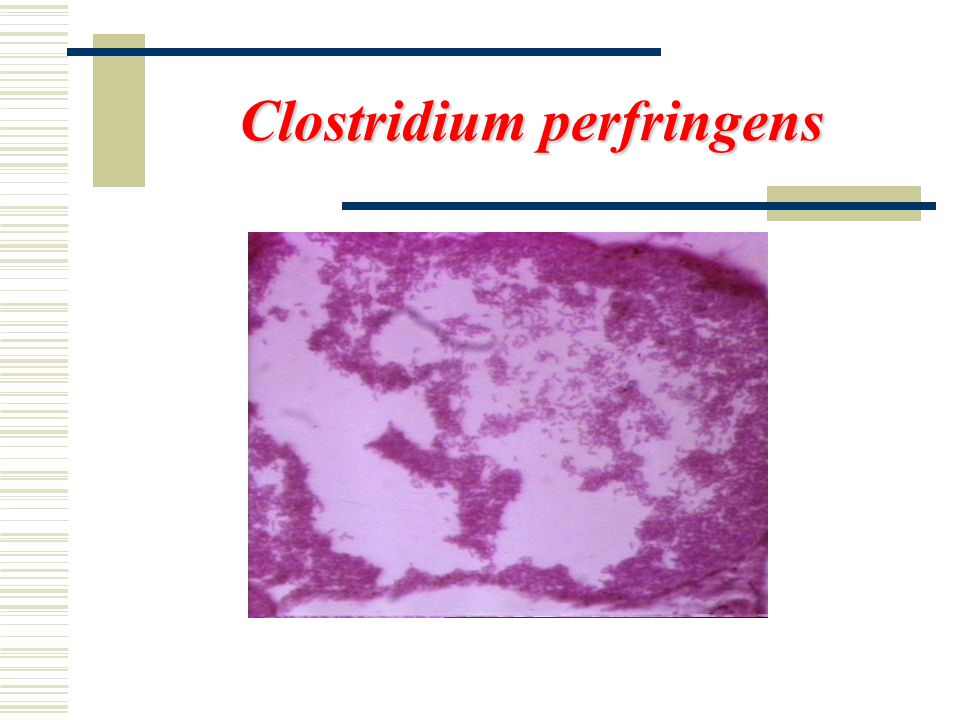 Clostridium perfringens